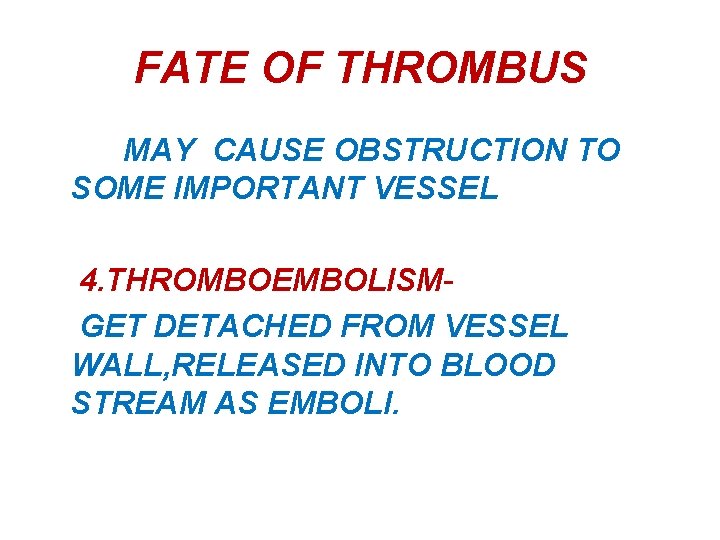 FATE OF THROMBUS

MAY CAUSE OBSTRUCTION TO SOME IMPORTANT VESSEL

4.THROMBOEMBOLISM-

GET DETACHED FROM VESSEL WALL,RELEASED INTO BLOOD STREAM AS EMBOLI.